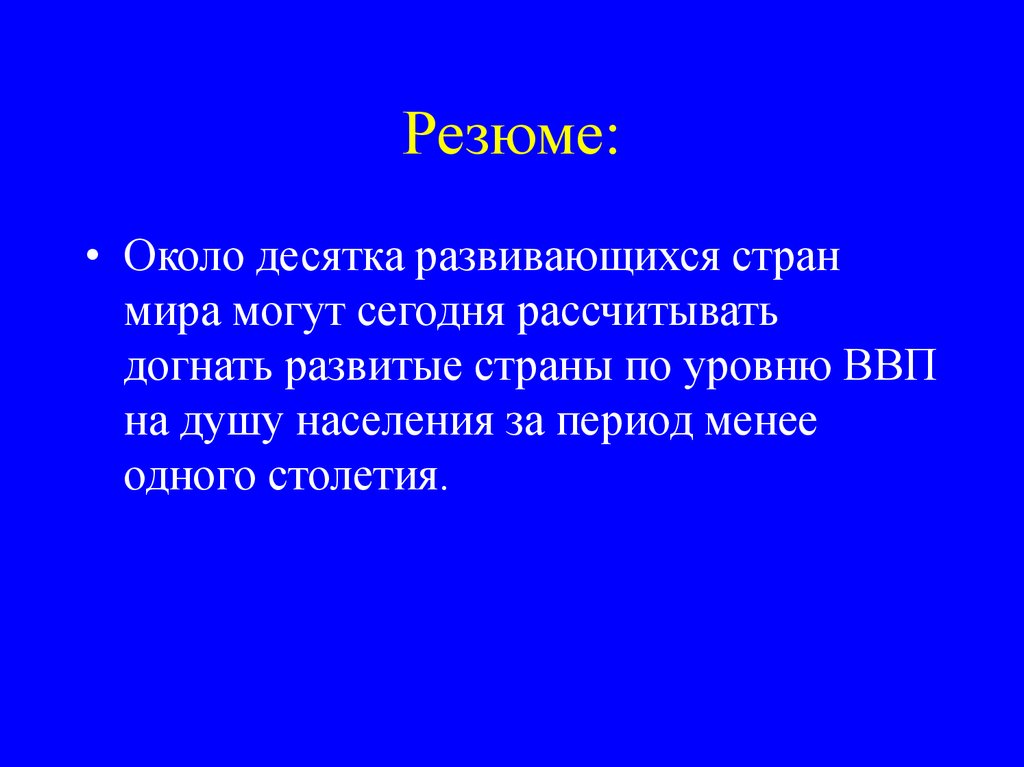 Резюме:

• Около десятка развивающихся стран мира могут сегодня рассчитывать догнать развитые страны по уровню ВВП на душу населения за период менее одного столетия.